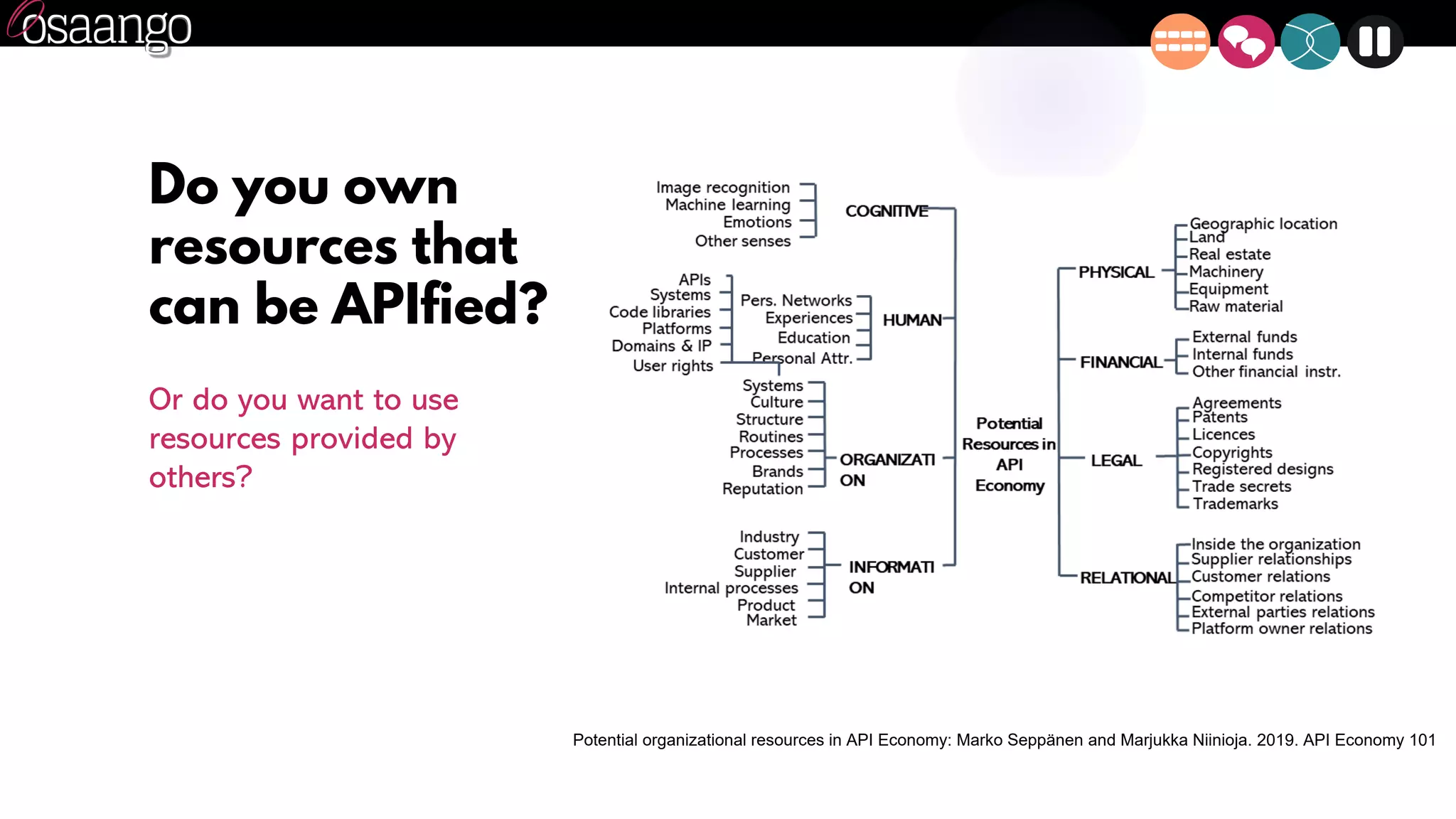 osaango

Do you own resources that can be APIfied?

Or do you want to use resources provided by others?

Image recognition
Machine learning
Emotions
Other senses

COGNITIVE

APIs
Systems
Code libraries
Platforms
Domains & IP
User rights

Pers. Networks
Experiences
Education
Personal Attr.

HUMAN

Systems
Culture
Structure
Routines
Processes
Brands
Reputation

ORGANIZATI ON

Industry
Customer
Supplier
Internal processes
Product
Market

INFORMATI ON

Potential Resources in API Economy

PHYSICAL

Geographic location
Land
Real estate
Machinery
Equipment
Raw material

FINANCIAL

External funds
Internal funds
Other financial instr.

LEGAL

Agreements
Patents
Licences
Copyrights
Registered designs
Trade secrets
Trademarks

RELATIONAL

Inside the organization
Supplier relationships
Customer relations
Competitor relations
External parties relations
Platform owner relations

Potential organizational resources in API Economy: Marko Seppänen and Marjukka Niinioja. 2019. API Economy 101